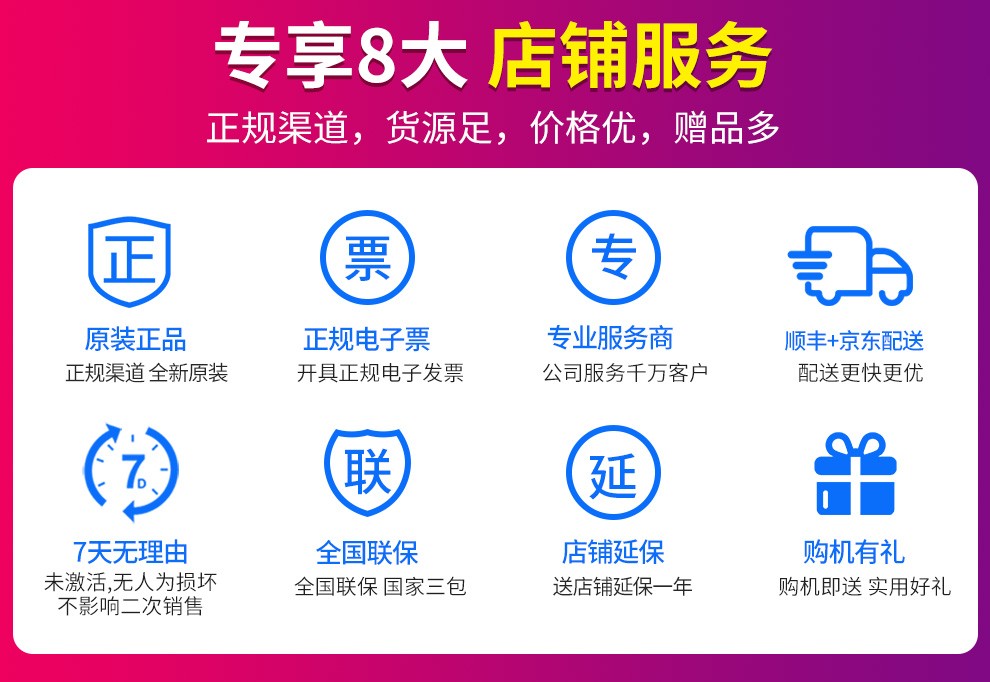 专享8大 店铺服务

正规渠道，货源足，价格优，赠品多

正

原装正品
正规渠道 全新原装

票

正规电子票
开具正规电子发票

专

专业服务商
公司服务千万客户

顺丰+京东配送
配送更快更优

7D

7天无理由
未激活,无人为损坏
不影响二次销售

联

全国联保
全国联保 国家三包

延

店铺延保
送店铺延保一年

购机有礼
购机即送 实用好礼